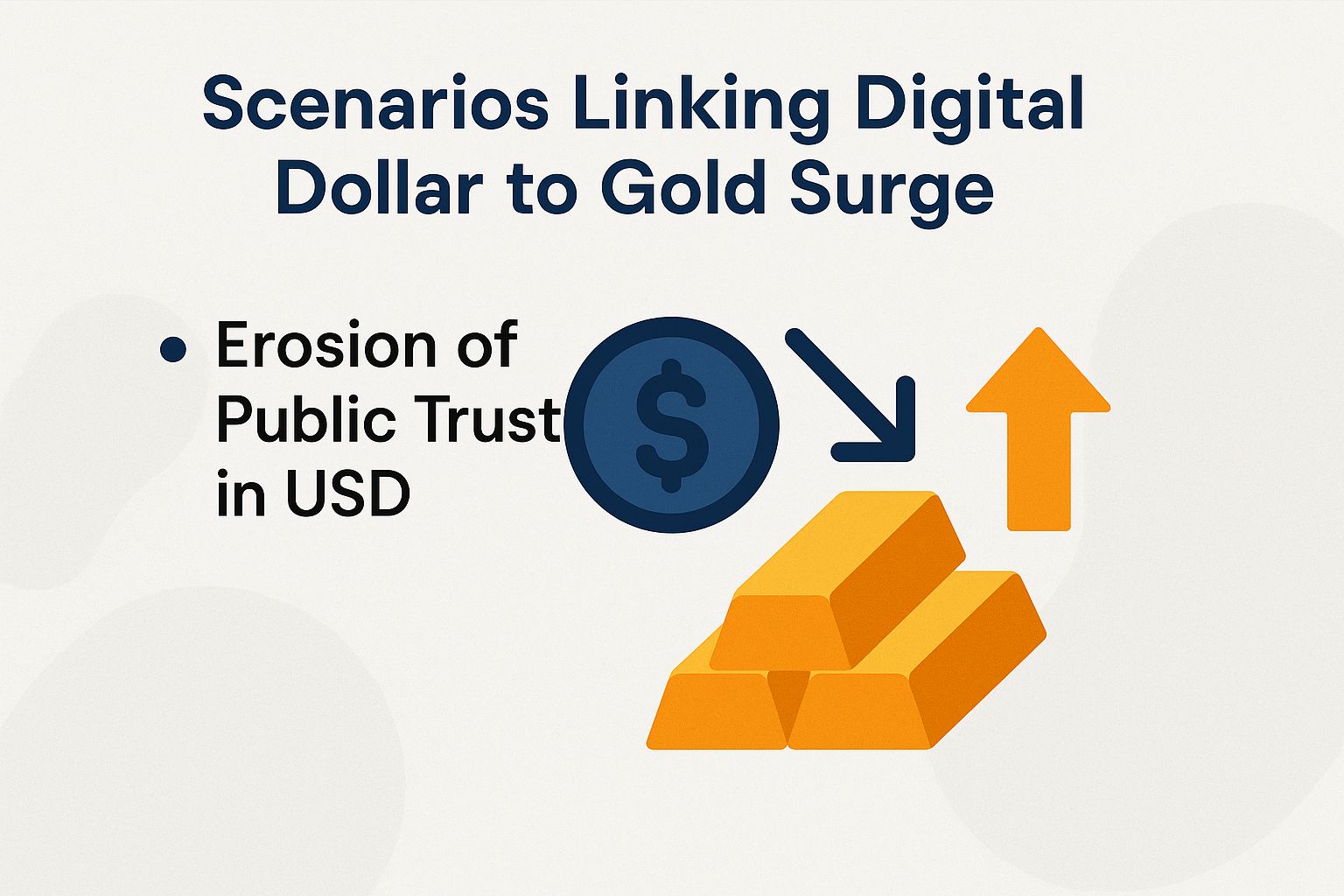 Scenarios Linking Digital Dollar to Gold Surge

• Erosion of Public Trust in USD

$